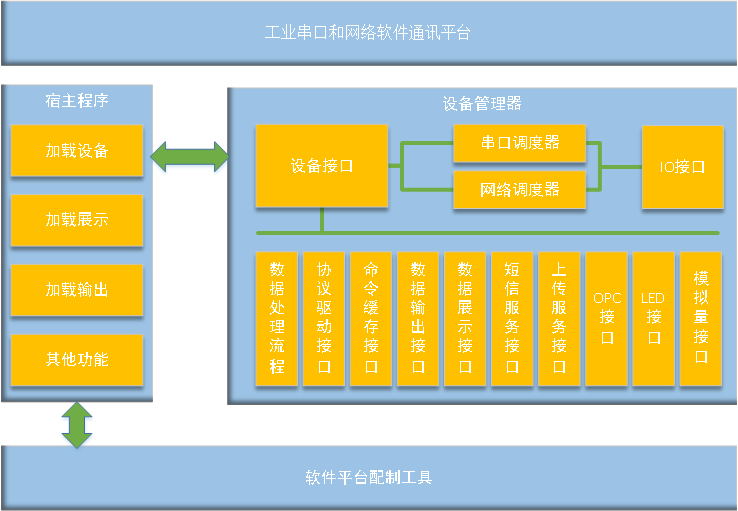 工业串口和网络软件通讯平台

宿主程序

加载设备

加载展示

加载输出

其他功能

设备管理器

设备接口

串口调度器

网络调度器

IO接口

数据处理流程

协议驱动接口

命令缓存接口

数据输出接口

数据展示接口

短信服务接口

上传服务接口

OPC接口

LED接口

模拟量接口

软件平台配制工具